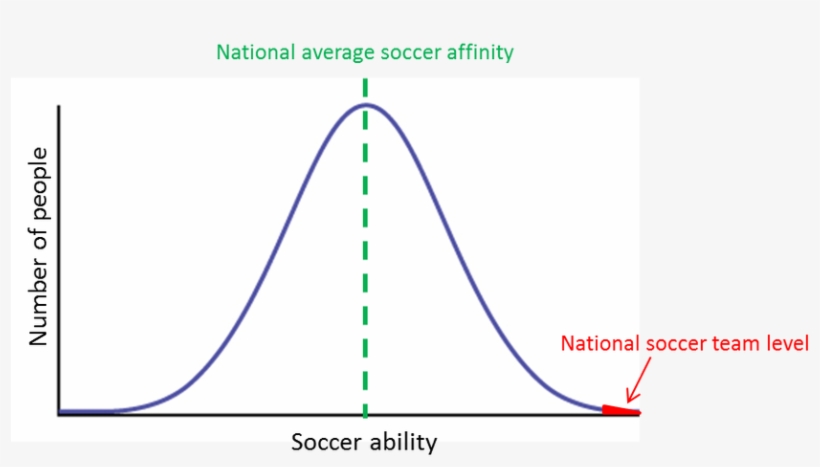 National average soccer affinity

Number of people

National soccer team level

Soccer ability